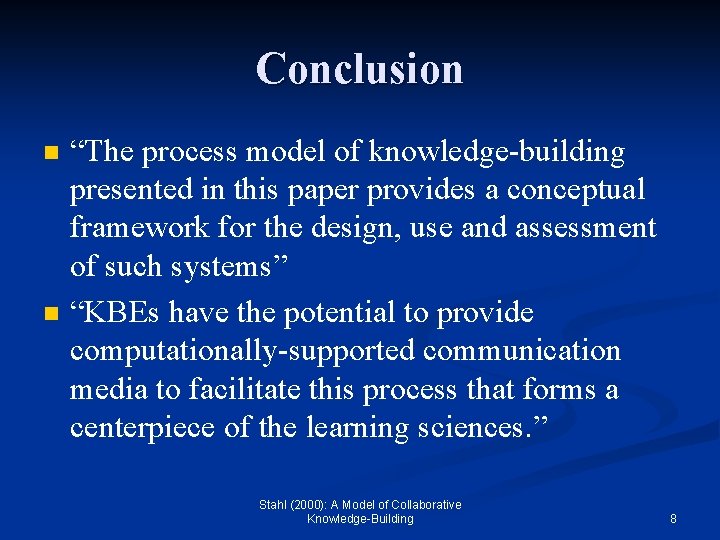 Conclusion

“The process model of knowledge-building presented in this paper provides a conceptual framework for the design, use and assessment of such systems”

“KBEs have the potential to provide computationally-supported communication media to facilitate this process that forms a centerpiece of the learning sciences.”

Stahl (2000): A Model of Collaborative Knowledge-Building

8